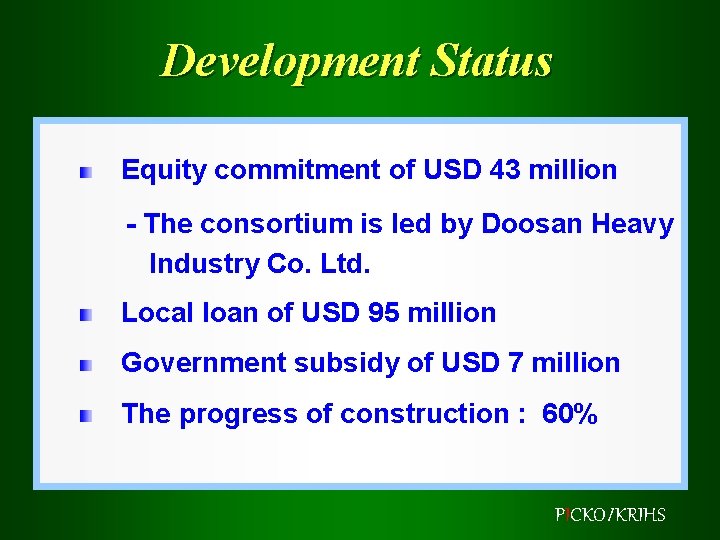 Development Status

Equity commitment of USD 43 million

- The consortium is led by Doosan Heavy Industry Co. Ltd.

Local loan of USD 95 million

Government subsidy of USD 7 million

The progress of construction : 60%

PICKO/KRIHS